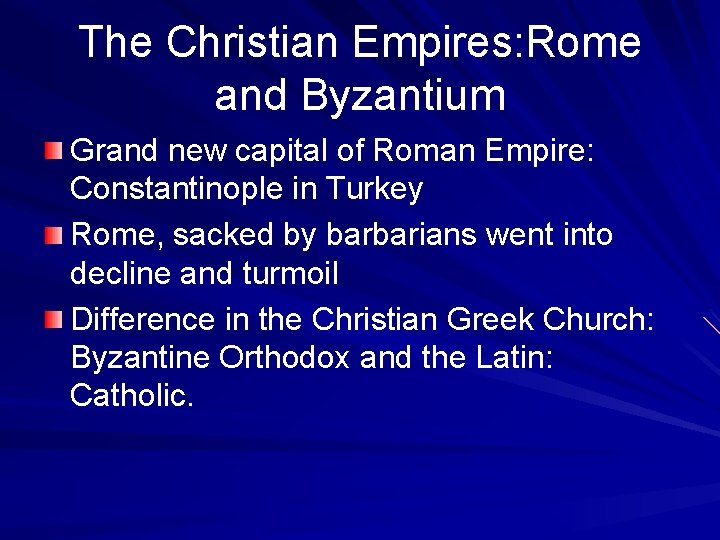 The Christian Empires:Rome and Byzantium

Grand new capital of Roman Empire: Constantinople in Turkey

Rome, sacked by barbarians went into decline and turmoil

Difference in the Christian Greek Church: Byzantine Orthodox and the Latin: Catholic.